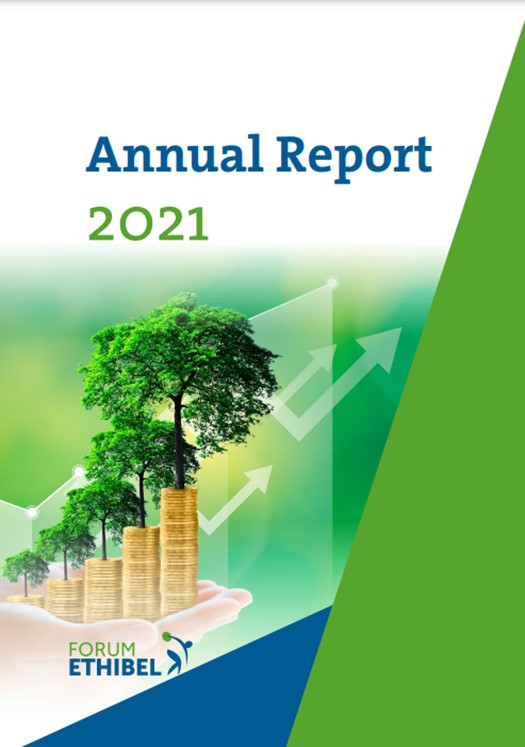 Annual Report
2021

FORUM
ETHIBEL